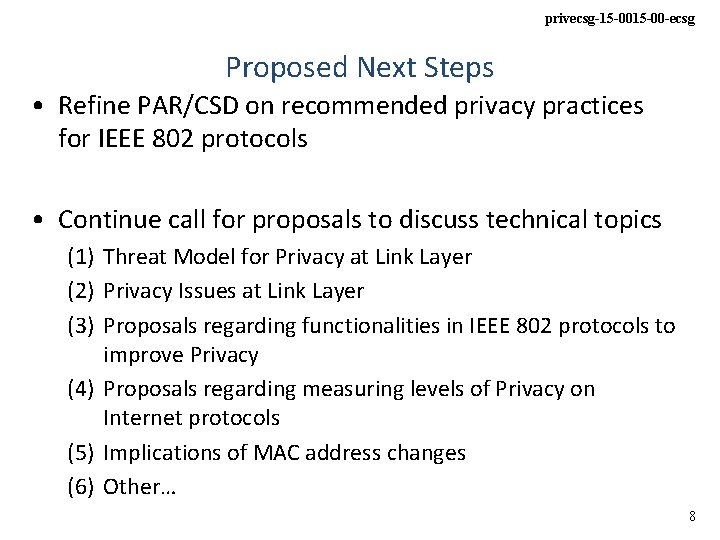 privecsg-15-0015-00-ecsg

Proposed Next Steps

• Refine PAR/CSD on recommended privacy practices for IEEE 802 protocols

• Continue call for proposals to discuss technical topics
(1) Threat Model for Privacy at Link Layer
(2) Privacy Issues at Link Layer
(3) Proposals regarding functionalities in IEEE 802 protocols to improve Privacy
(4) Proposals regarding measuring levels of Privacy on Internet protocols
(5) Implications of MAC address changes
(6) Other…

8